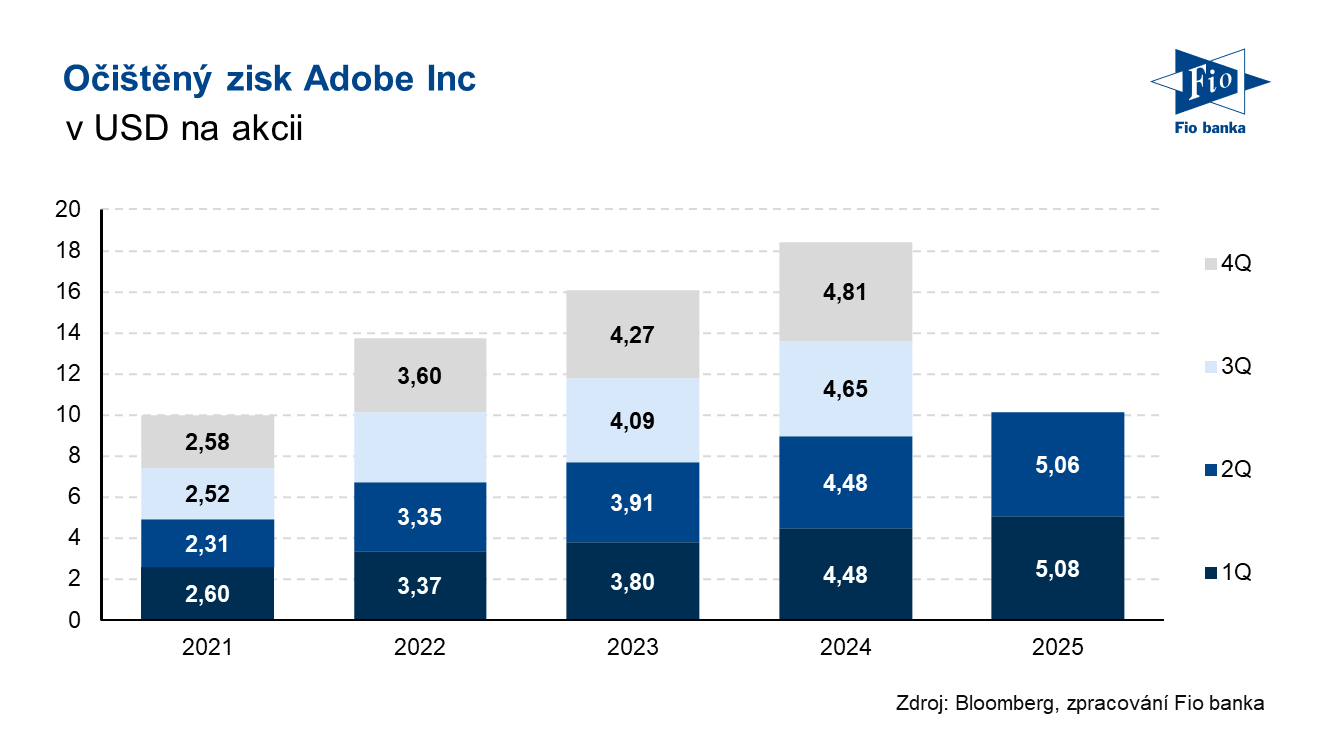 Očištěný zisk Adobe Inc
v USD na akcii

Fio
Fio banka

20
18
16
14
12
10
8
6
4
2
0

2,58
2,52
2,31
2,60

3,60
3,35
3,37

4,27
4,09
3,91
3,80

4,81
4,65
4,48
4,48

5,06
5,08

2021
2022
2023
2024
2025

4Q
3Q
2Q
1Q

Zdroj: Bloomberg, zpracování Fio banka